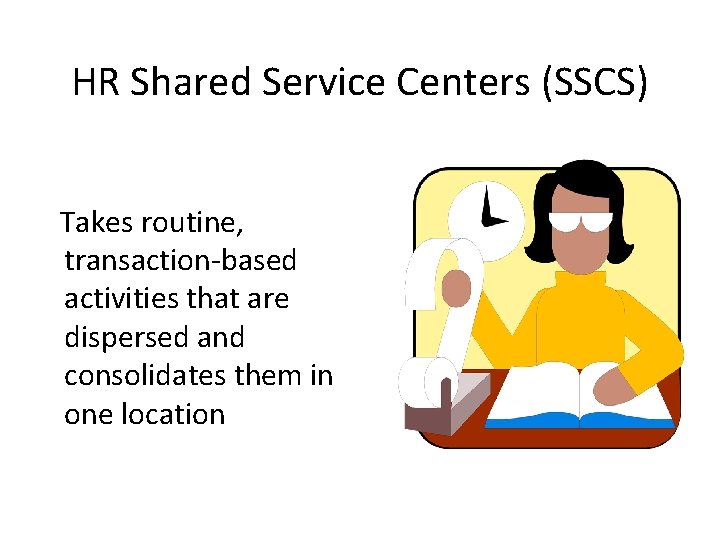 HR Shared Service Centers (SSCS)

Takes routine, transaction-based activities that are dispersed and consolidates them in one location